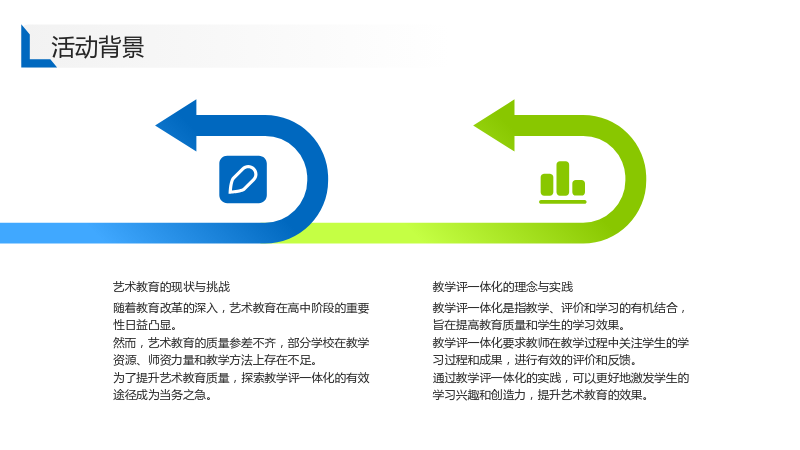 活动背景

艺术教育的现状与挑战

随着教育改革的深入，艺术教育在高中阶段的重要性日益凸显。

然而，艺术教育的质量参差不齐，部分学校在教学资源、师资力量和教学方法上存在不足。

为了提升艺术教育质量，探索教学评一体化的有效途径成为当务之急。

教学评一体化的理念与实践

教学评一体化是指教学、评价和学习的有机结合，旨在提高教育质量和学生的学习效果。

教学评一体化要求教师在教学过程中关注学生的学习过程和成果，进行有效的评价和反馈。

通过教学评一体化的实践，可以更好地激发学生的学习兴趣和创造力，提升艺术教育的效果。